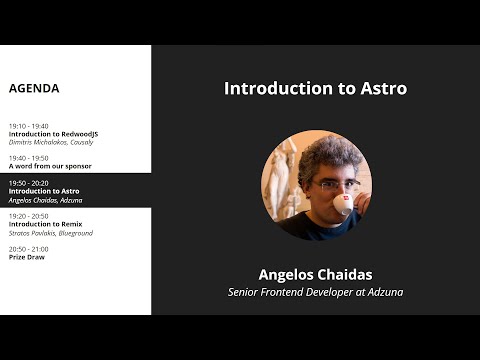 AGENDA

19:10 - 19:40
Introduction to RedwoodJS
Dimitris Michalakos, Causaly

19:40 - 19:50
A word from our sponsor

19:50 - 20:20
Introduction to Astro
Angelos Chaidas, Adzuna

19:20 - 20:50
Introduction to Remix
Stratos Pavlakis, Blueground

20:50 - 21:00
Prize Draw

Introduction to Astro

Angelos Chaidas
Senior Frontend Developer at Adzuna